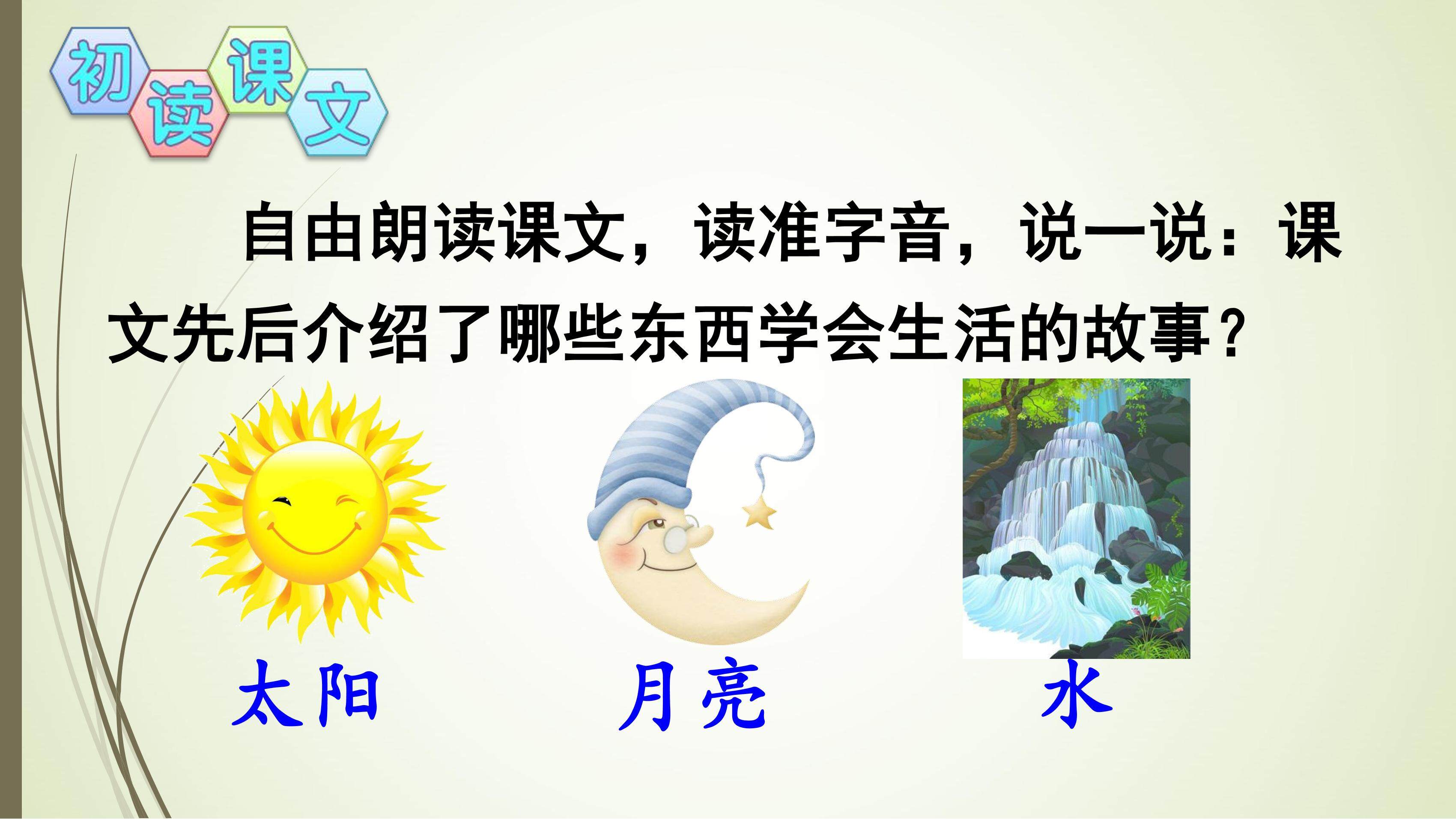 初读课文

自由朗读课文，读准字音，说一说：课文先后介绍了哪些东西学会生活的故事？

太阳

月亮

水